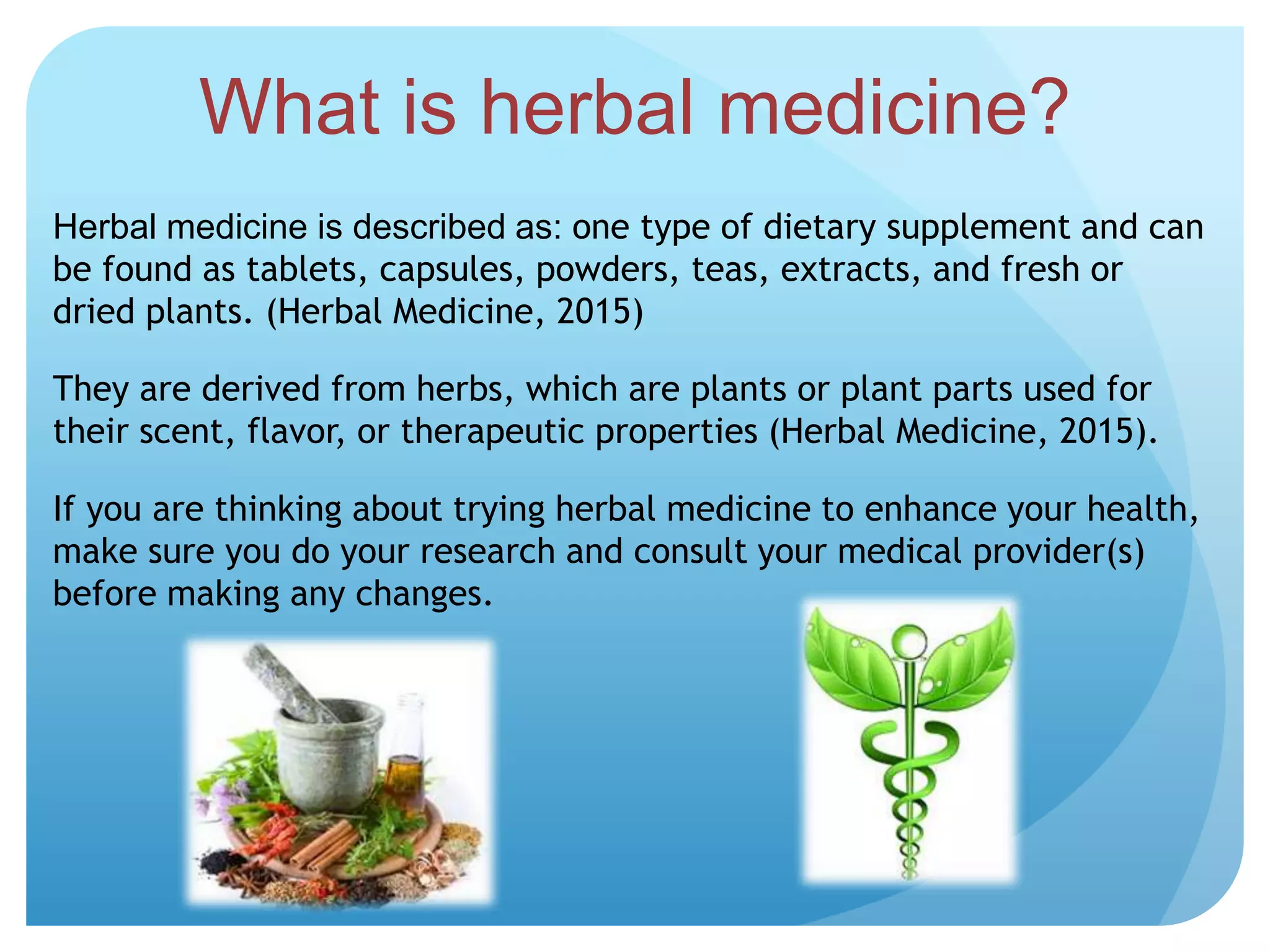 What is herbal medicine?

Herbal medicine is described as: one type of dietary supplement and can be found as tablets, capsules, powders, teas, extracts, and fresh or dried plants. (Herbal Medicine, 2015)

They are derived from herbs, which are plants or plant parts used for their scent, flavor, or therapeutic properties (Herbal Medicine, 2015).

If you are thinking about trying herbal medicine to enhance your health, make sure you do your research and consult your medical provider(s) before making any changes.